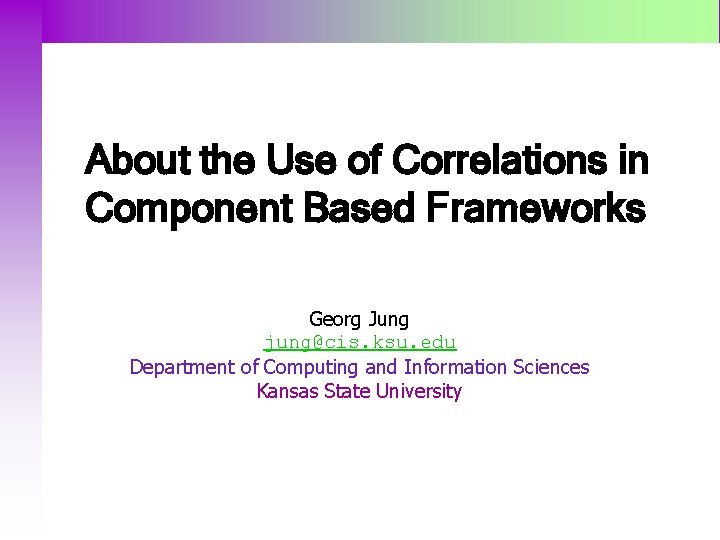 About the Use of Correlations in Component Based Frameworks

Georg Jung
jung@cis.ksu.edu
Department of Computing and Information Sciences
Kansas State University